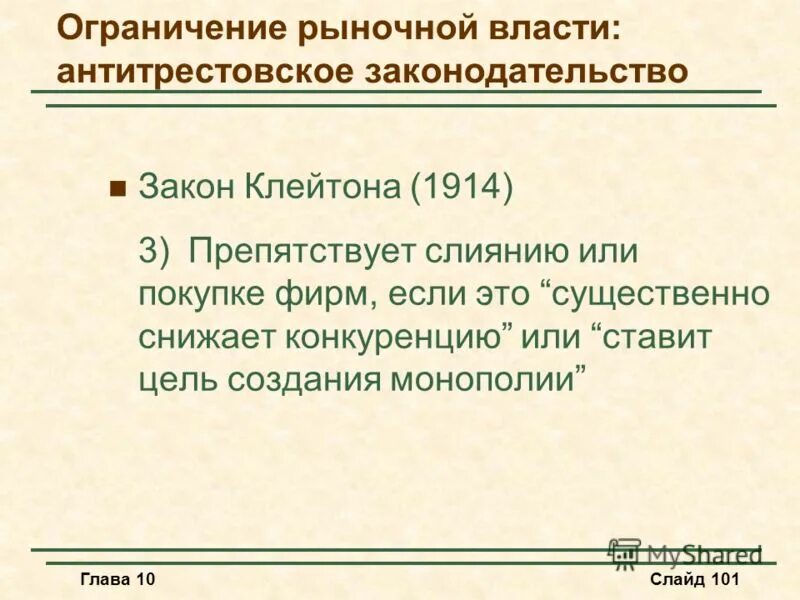 Ограничение рыночной власти: антитрестовское законодательство

Закон Клейтона (1914)

3) Препятствует слиянию или покупке фирм, если это “существенно снижает конкуренцию” или “ставит цель создания монополии”

MyShared

Глава 10

Слайд 101